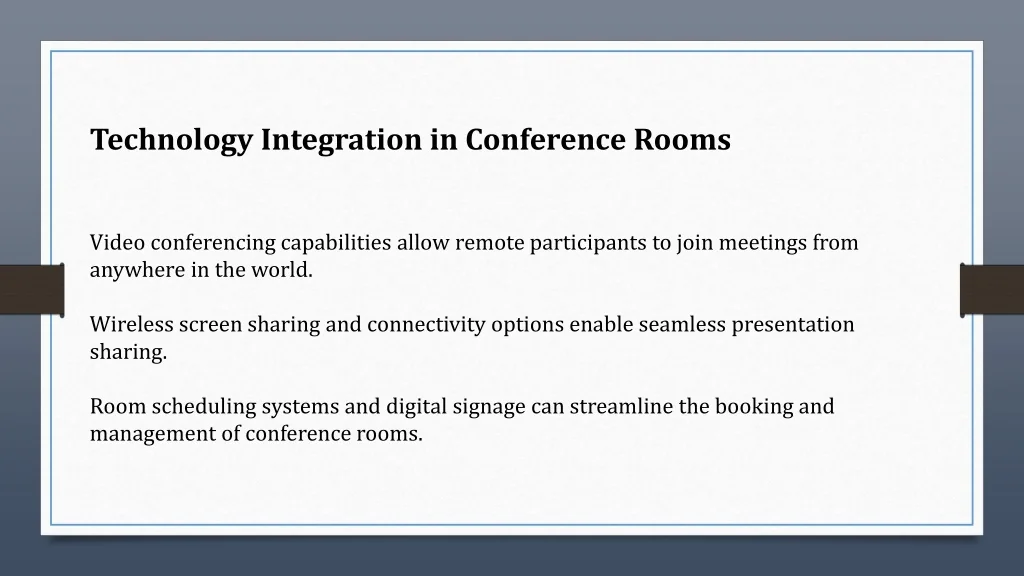 Technology Integration in Conference Rooms

Video conferencing capabilities allow remote participants to join meetings from anywhere in the world.

Wireless screen sharing and connectivity options enable seamless presentation sharing.

Room scheduling systems and digital signage can streamline the booking and management of conference rooms.